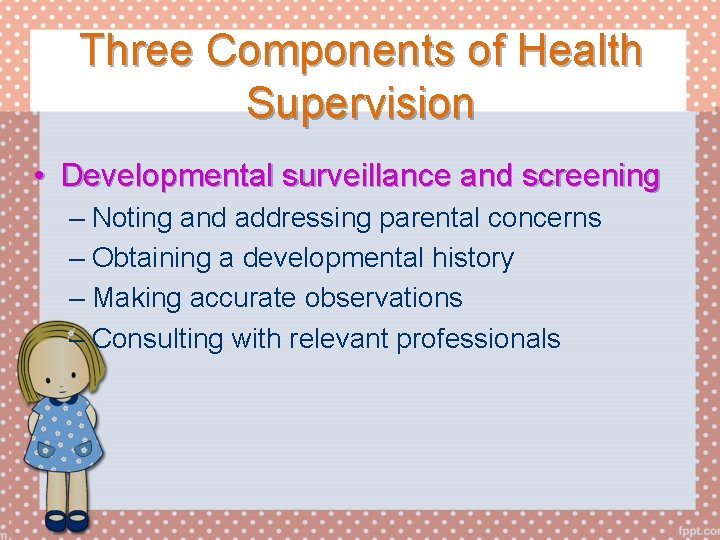 Three Components of Health Supervision

• Developmental surveillance and screening
– Noting and addressing parental concerns
– Obtaining a developmental history
– Making accurate observations
– Consulting with relevant professionals

fppt.com